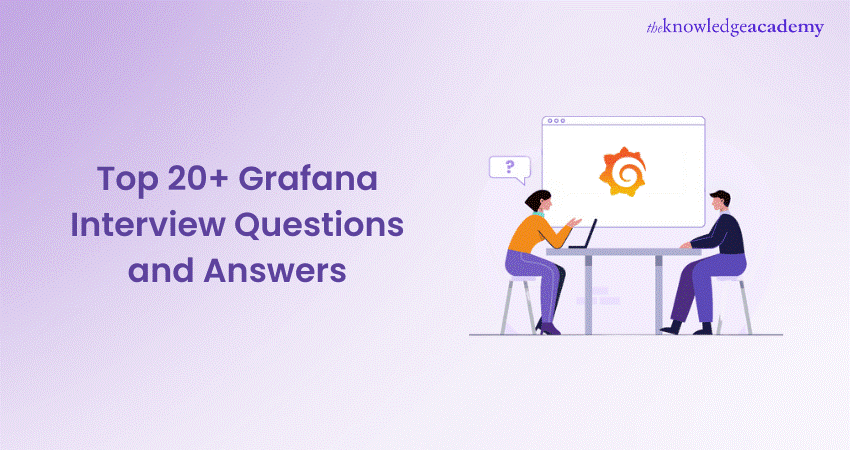 theknowledgeacademy

Top 20+ Grafana Interview Questions and Answers

?